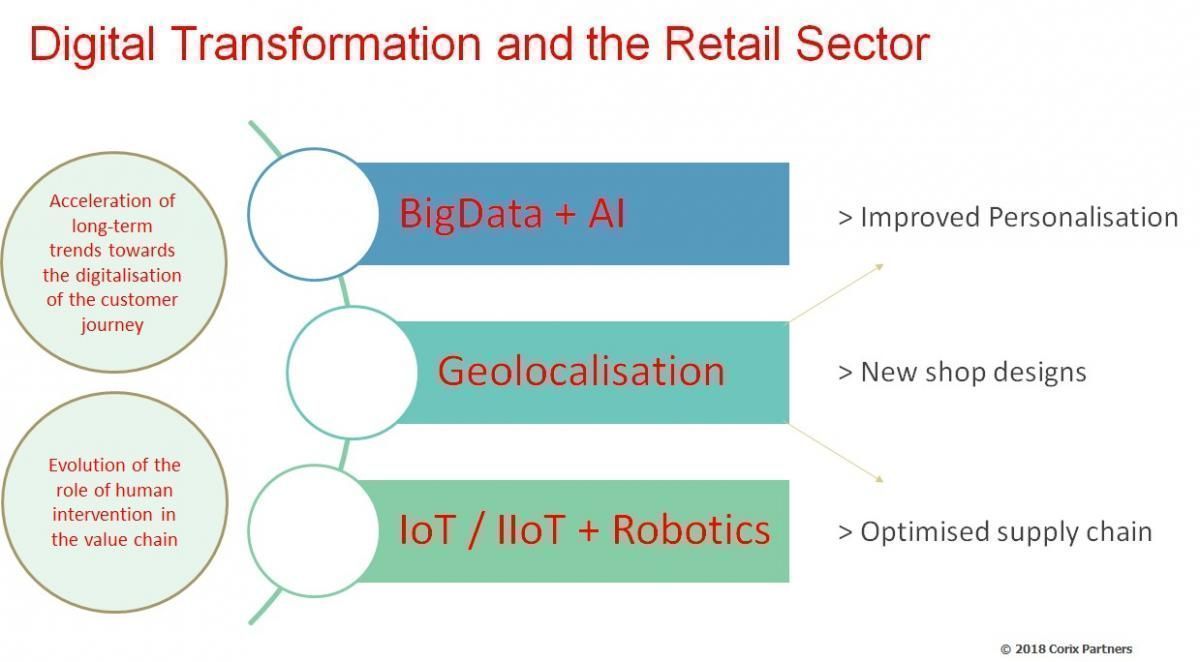 Digital Transformation and the Retail Sector

Acceleration of long-term trends towards the digitalisation of the customer journey

Evolution of the role of human intervention in the value chain

BigData + AI

Geolocalisation

IoT / IIoT + Robotics

> Improved Personalisation

> New shop designs

> Optimised supply chain

© 2018 Corix Partners